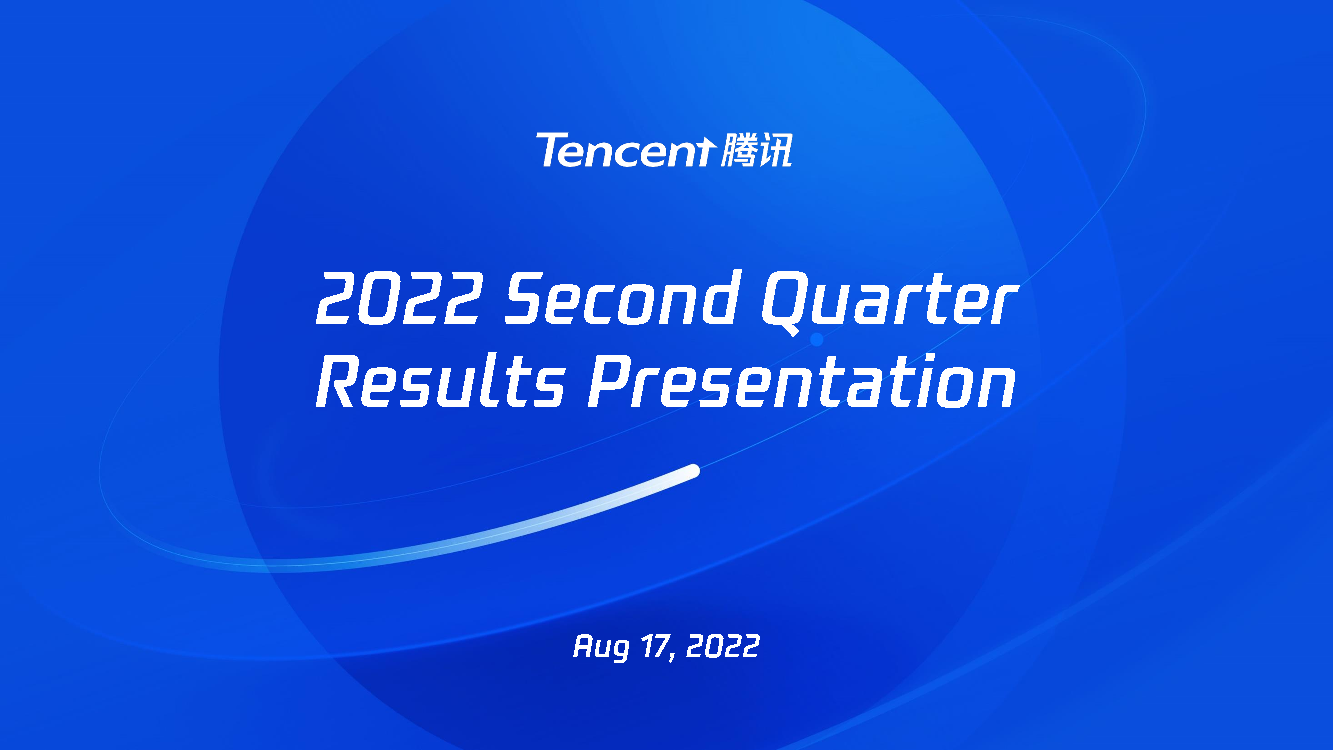 Tencent 腾讯

2022 Second Quarter Results Presentation

Aug 17, 2022